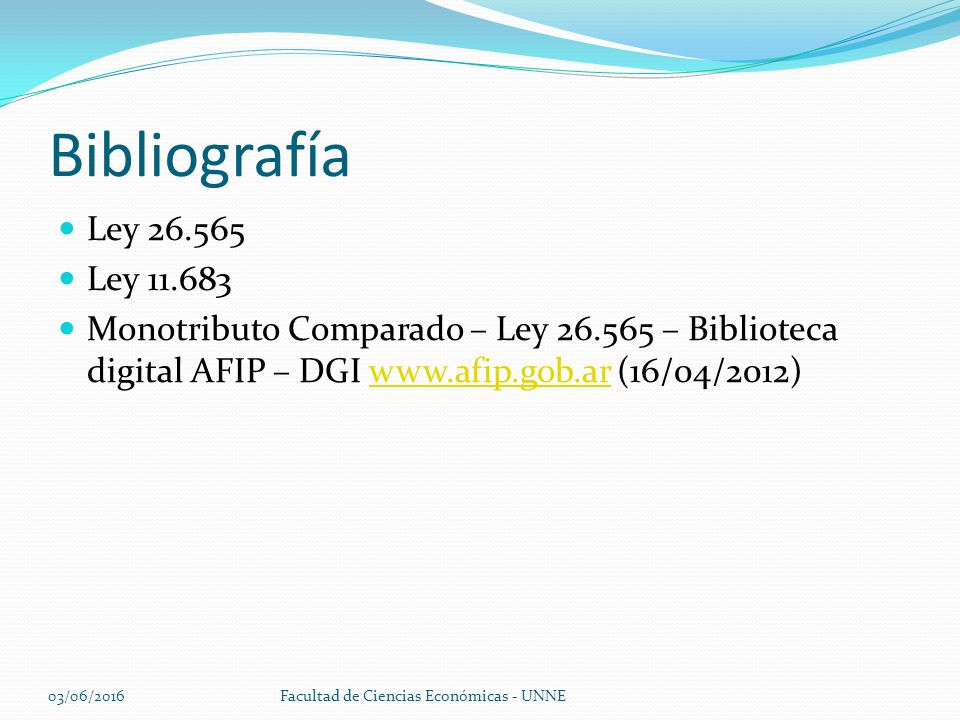 Bibliografía

- Ley 26.565
- Ley 11.683
- Monotributo Comparado – Ley 26.565 – Biblioteca digital AFIP – DGI www.afip.gob.ar (16/04/2012)

03/06/2016

Facultad de Ciencias Económicas - UNNE